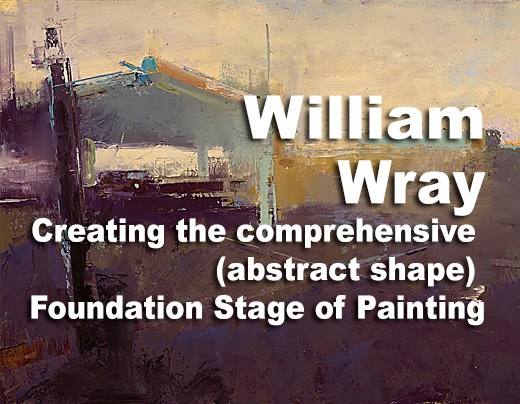 William Wray

Creating the comprehensive (abstract shape) Foundation Stage of Painting